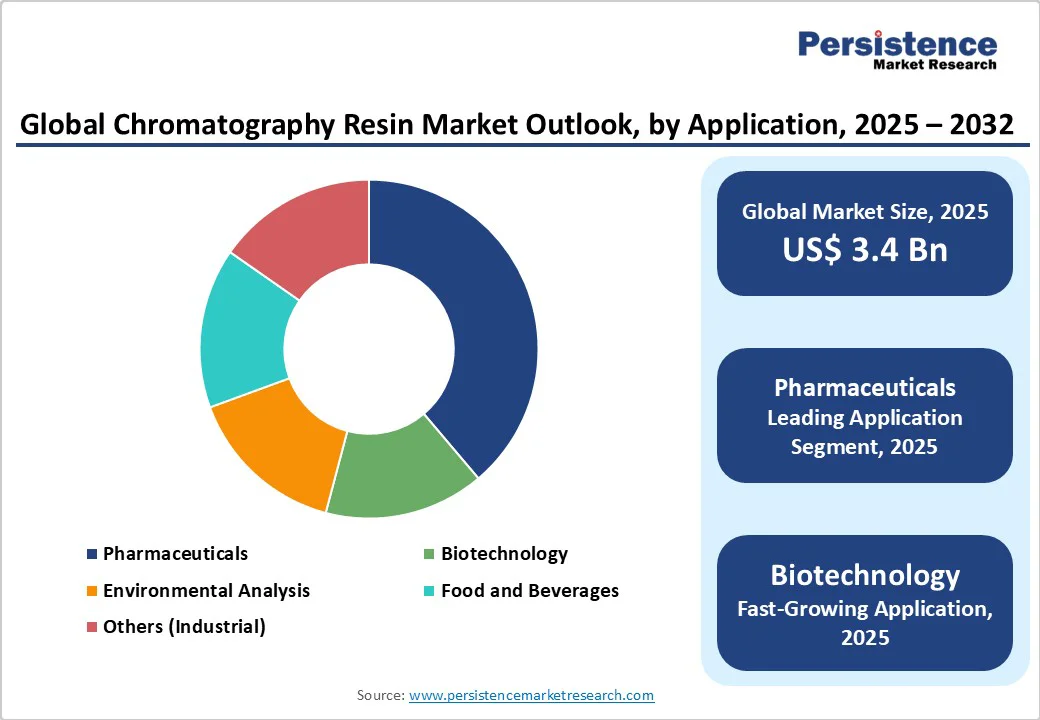 Persistence
Market Research

Global Chromatography Resin Market Outlook, by Application, 2025 – 2032

Pharmaceuticals
Biotechnology
Environmental Analysis
Food and Beverages
Others (Industrial)

Global Market Size, 2025
US$ 3.4 Bn

Pharmaceuticals
Leading Application Segment, 2025

Biotechnology
Fast-Growing Application, 2025

Source: www.persistencemarketresearch.com